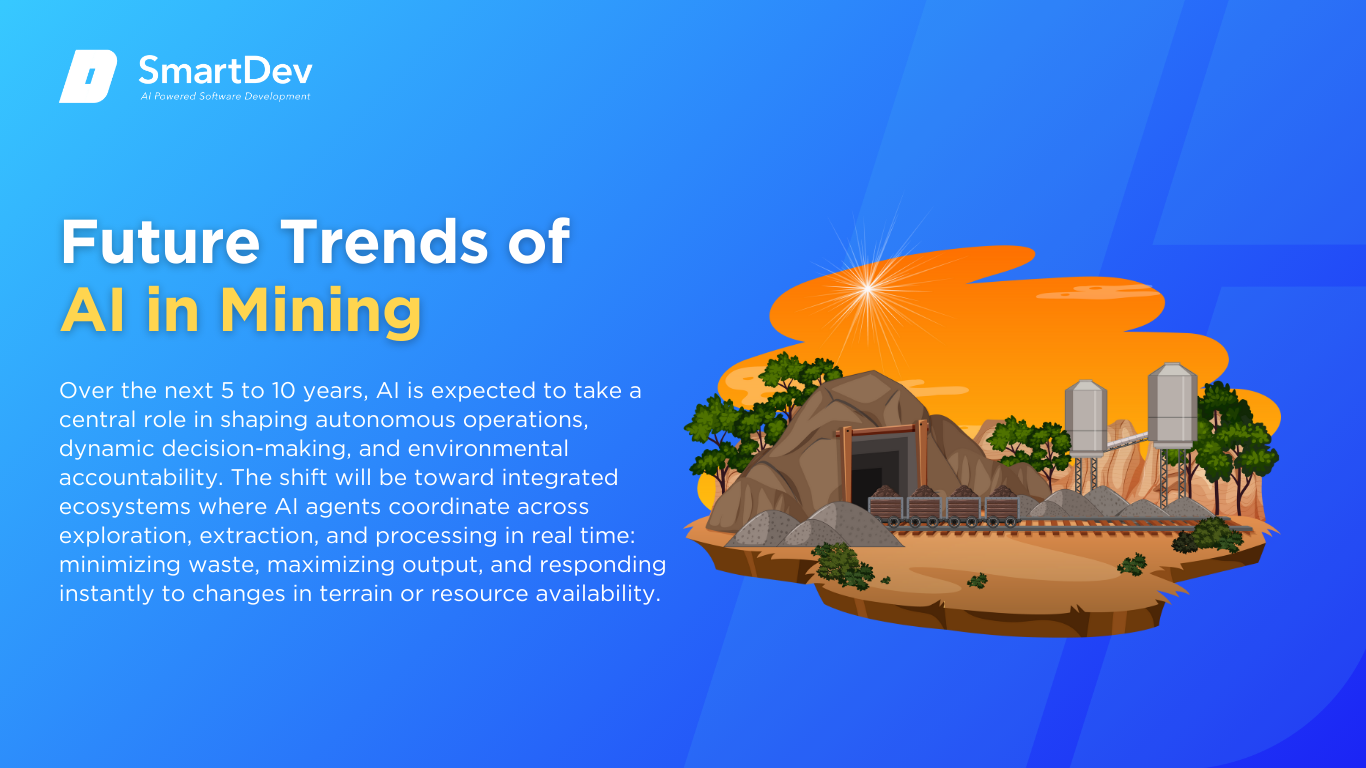 SmartDev
AI Powered Software Development

Future Trends of
AI in Mining

Over the next 5 to 10 years, AI is expected to take a central role in shaping autonomous operations, dynamic decision-making, and environmental accountability. The shift will be toward integrated ecosystems where AI agents coordinate across exploration, extraction, and processing in real time: minimizing waste, maximizing output, and responding instantly to changes in terrain or resource availability.